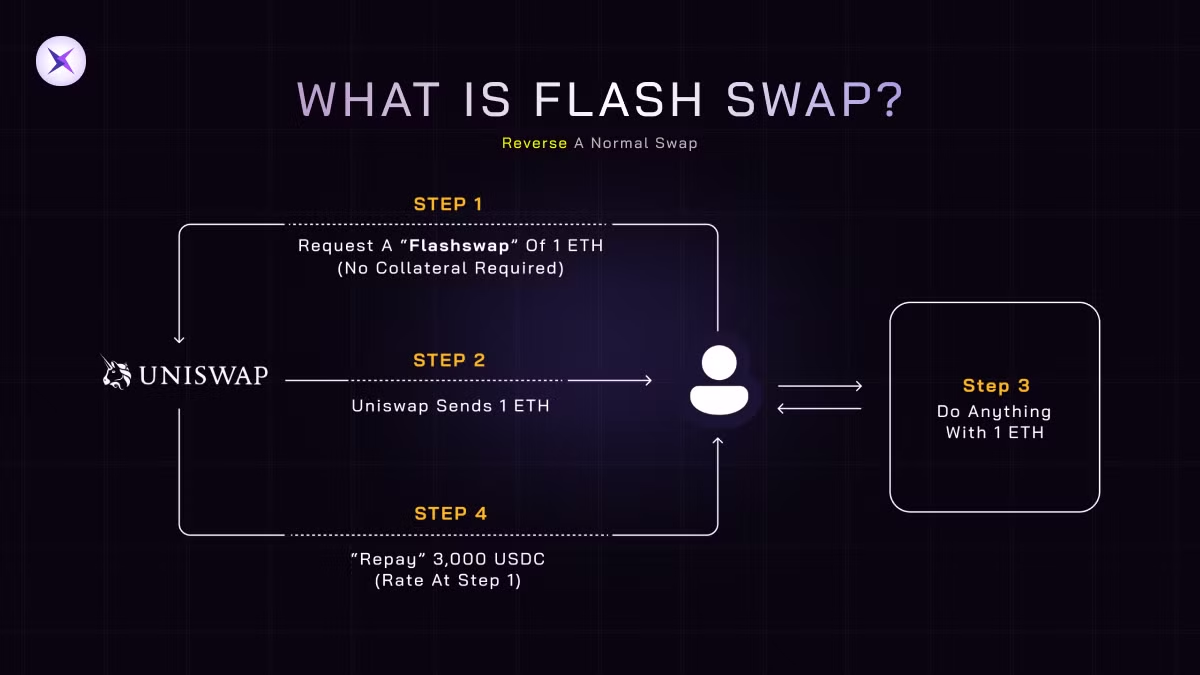 WHAT IS FLASH SWAP?

Reverse A Normal Swap

STEP 1

Request A "Flashswap" Of 1 ETH (No Collateral Required)

UNISWAP

STEP 2

Uniswap Sends 1 ETH

Step 3

Do Anything With 1 ETH

STEP 4

"Repay" 3,000 USDC (Rate At Step 1)